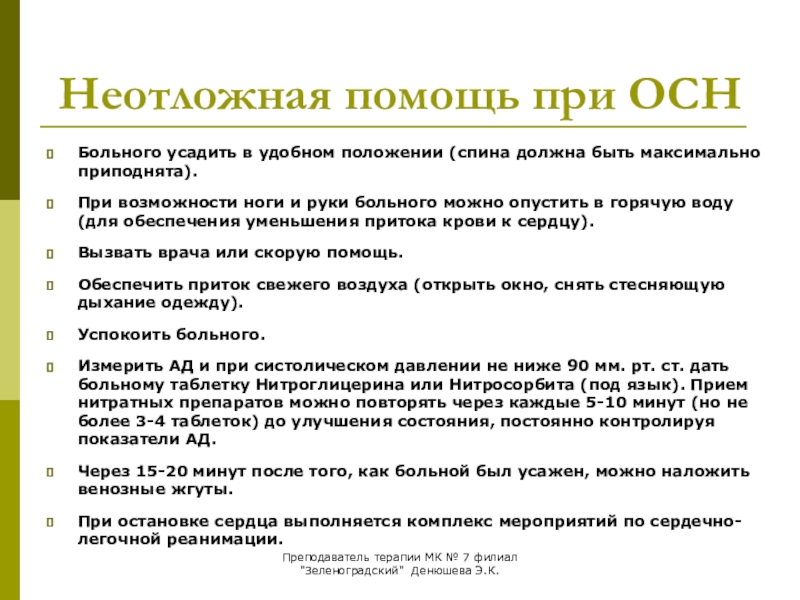 Неотложная помощь при ОСН

Больного усадить в удобном положении (спина должна быть максимально приподнята).

При возможности ноги и руки больного можно опустить в горячую воду (для обеспечения уменьшения притока крови к сердцу).

Вызвать врача или скорую помощь.

Обеспечить приток свежего воздуха (открыть окно, снять стесняющую дыхание одежду).

Успокоить больного.

Измерить АД и при систолическом давлении не ниже 90 мм. рт. ст. дать больному таблетку Нитроглицерина или Нитросорбита (под язык). Прием нитратных препаратов можно повторять через каждые 5-10 минут (но не более 3-4 таблеток) до улучшения состояния, постоянно контролируя показатели АД.

Через 15-20 минут после того, как больной был усажен, можно наложить венозные жгуты.

При остановке сердца выполняется комплекс мероприятий по сердечно-легочной реанимации.

Преподаватель терапии МК № 7 филиал "Зеленоградский" Денюшева Э.К.